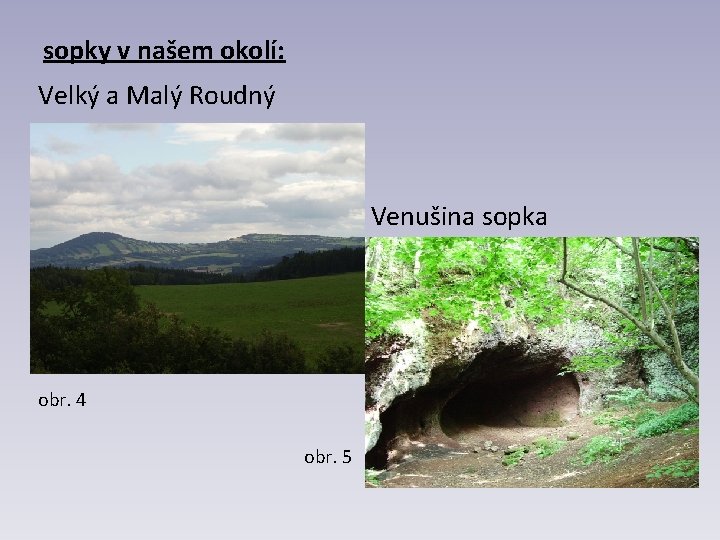 sopky v našem okolí:

Velký a Malý Roudný

Venušina sopka

obr. 4

obr. 5